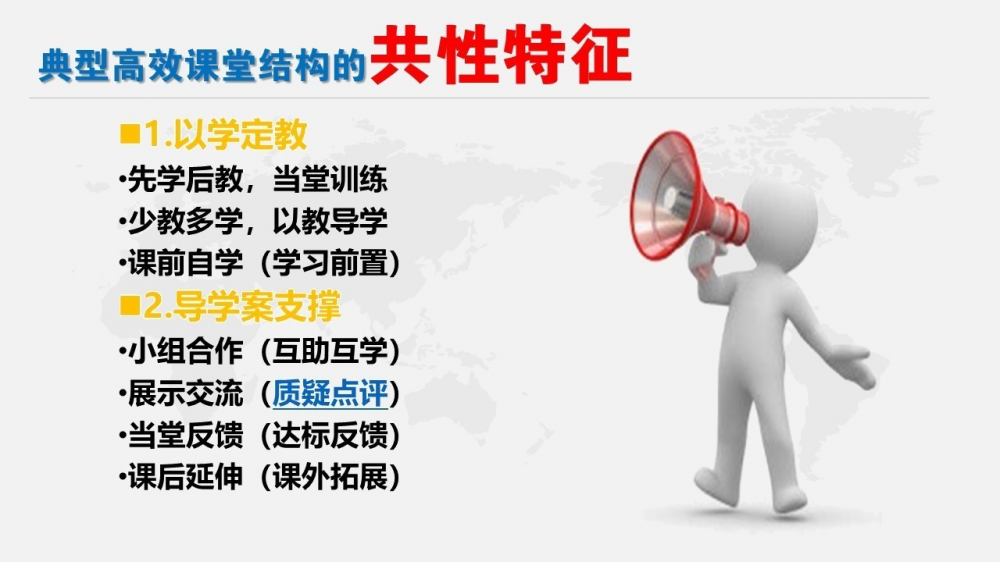 典型高效课堂结构的共性特征

■1.以学定教
•先学后教，当堂训练
•少教多学，以教导学
•课前自学（学习前置）
■2.导学案支撑
•小组合作（互助互学）
•展示交流（质疑点评）
•当堂反馈（达标反馈）
•课后延伸（课外拓展）